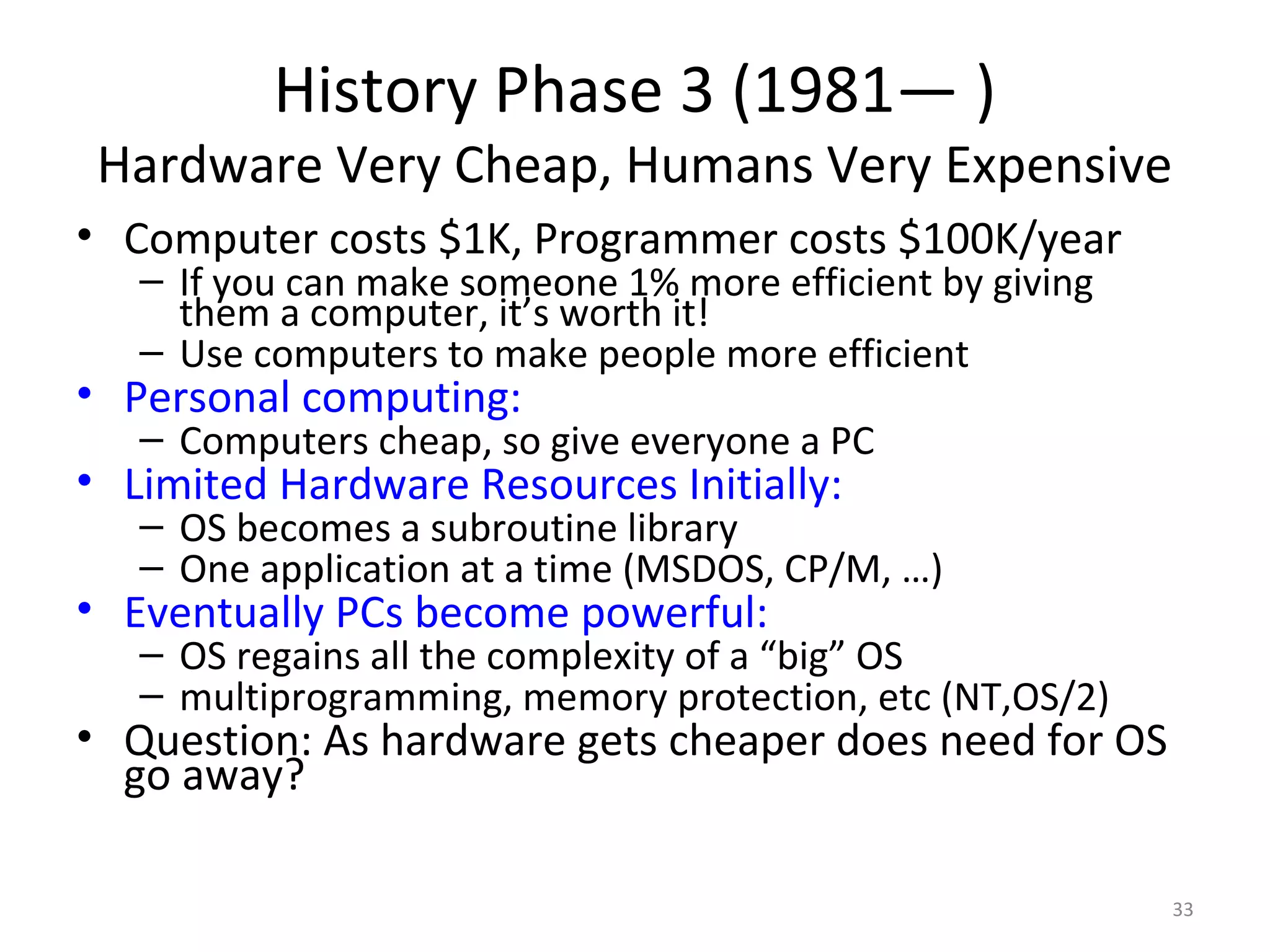 History Phase 3 (1981— )
Hardware Very Cheap, Humans Very Expensive

• Computer costs \$1K, Programmer costs \$100K/year
  – If you can make someone 1% more efficient by giving them a computer, it's worth it!
  – Use computers to make people more efficient
• Personal computing:
  – Computers cheap, so give everyone a PC
• Limited Hardware Resources Initially:
  – OS becomes a subroutine library
  – One application at a time (MSDOS, CP/M, …)
• Eventually PCs become powerful:
  – OS regains all the complexity of a "big" OS
  – multiprogramming, memory protection, etc (NT,OS/2)
• Question: As hardware gets cheaper does need for OS go away?

33